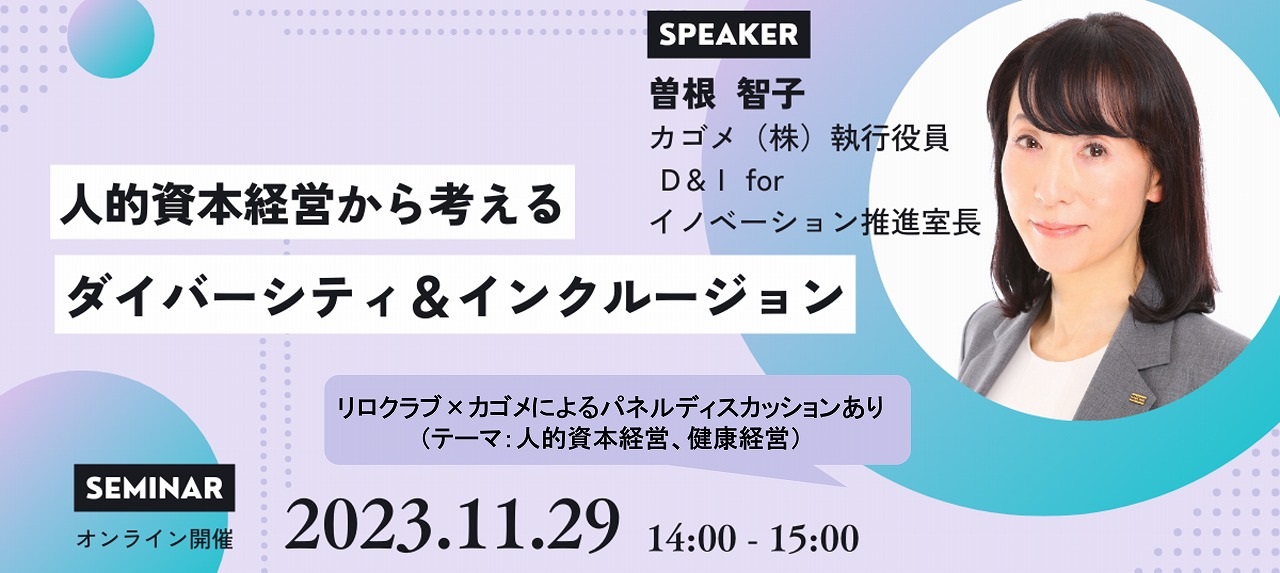 SPEAKER
曽根 智子
カゴメ（株）執行役員
D&I for
イノベーション推進室長

人的資本経営から考える
ダイバーシティ&インクルージョン

リロクラブ×カゴメによるパネルディスカッションあり
（テーマ：人的資本経営、健康経営）

SEMINAR
オンライン開催

2023.11.29 14:00 - 15:00